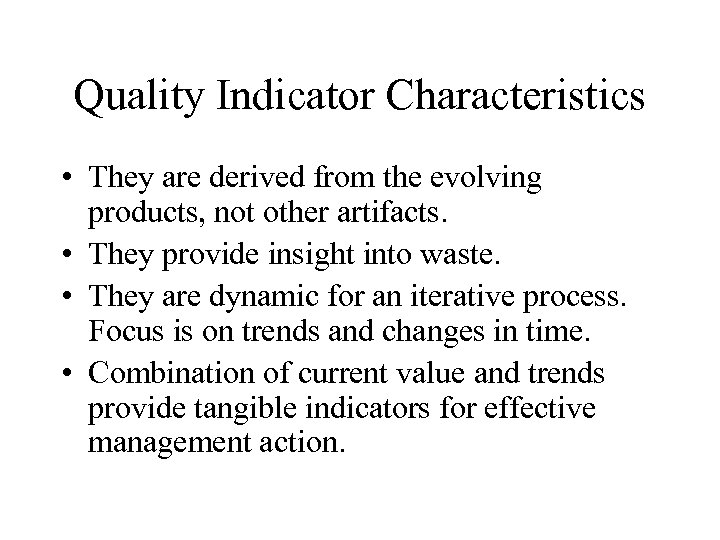 Quality Indicator Characteristics

• They are derived from the evolving products, not other artifacts.
• They provide insight into waste.
• They are dynamic for an iterative process. Focus is on trends and changes in time.
• Combination of current value and trends provide tangible indicators for effective management action.